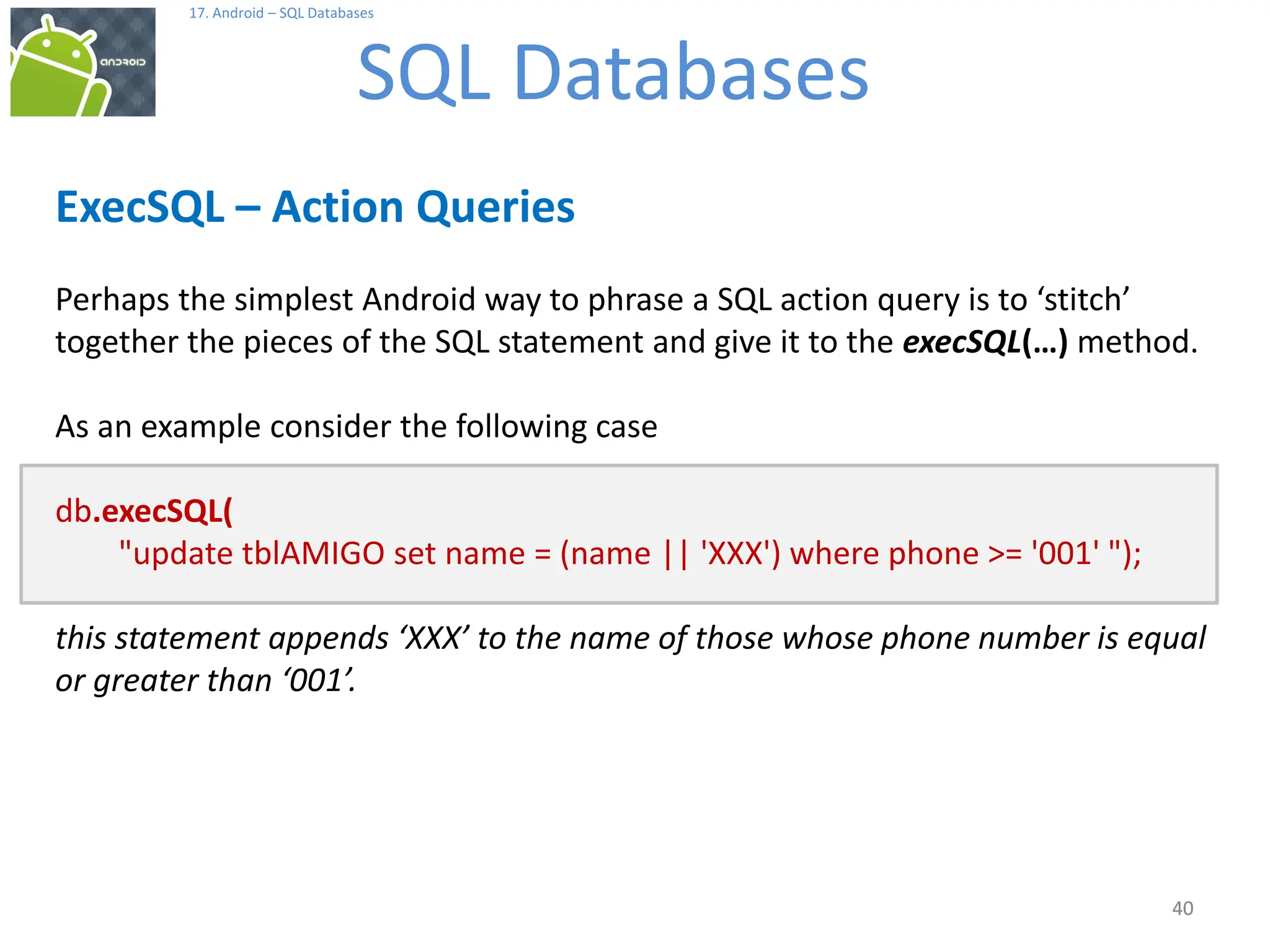 android

17. Android – SQL Databases

SQL Databases

ExecSQL – Action Queries

Perhaps the simplest Android way to phrase a SQL action query is to ‘stitch’ together the pieces of the SQL statement and give it to the execSQL(…) method.

As an example consider the following case

db.execSQL(
"update tblAMIGO set name = (name || 'XXX') where phone >= '001' ");

this statement appends ‘XXX’ to the name of those whose phone number is equal or greater than ‘001’.

40